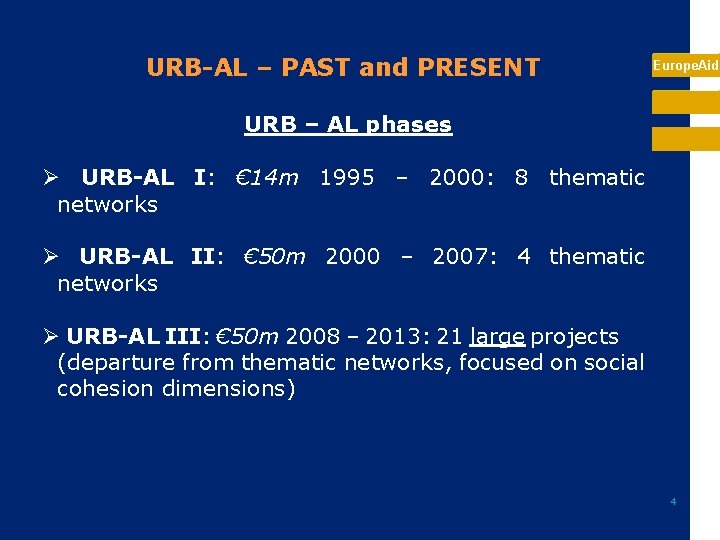 URB-AL – PAST and PRESENT

EuropeAid

URB – AL phases

➢ URB-AL I: €14m 1995 – 2000: 8 thematic networks

➢ URB-AL II: €50m 2000 – 2007: 4 thematic networks

➢ URB-AL III: €50m 2008 – 2013: 21 large projects (departure from thematic networks, focused on social cohesion dimensions)

4